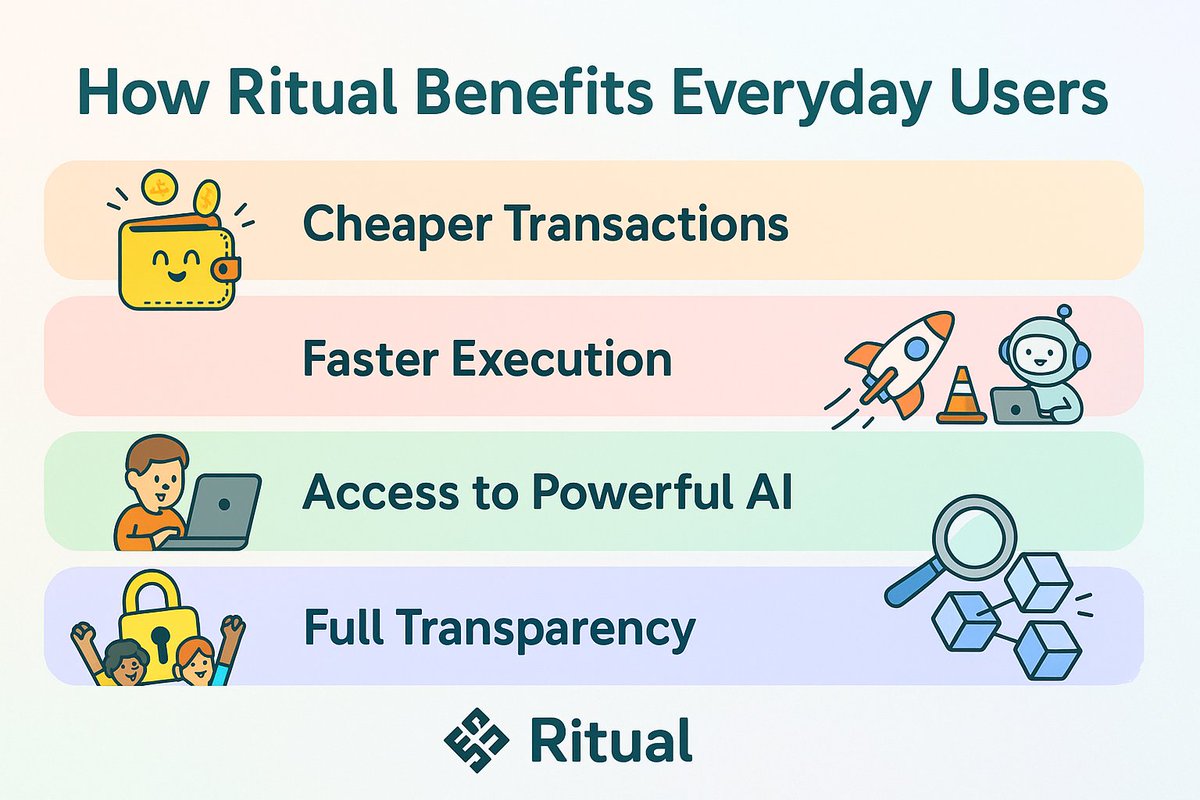 How Ritual Benefits Everyday Users

Cheaper Transactions

Faster Execution

Access to Powerful AI

Full Transparency

Ritual